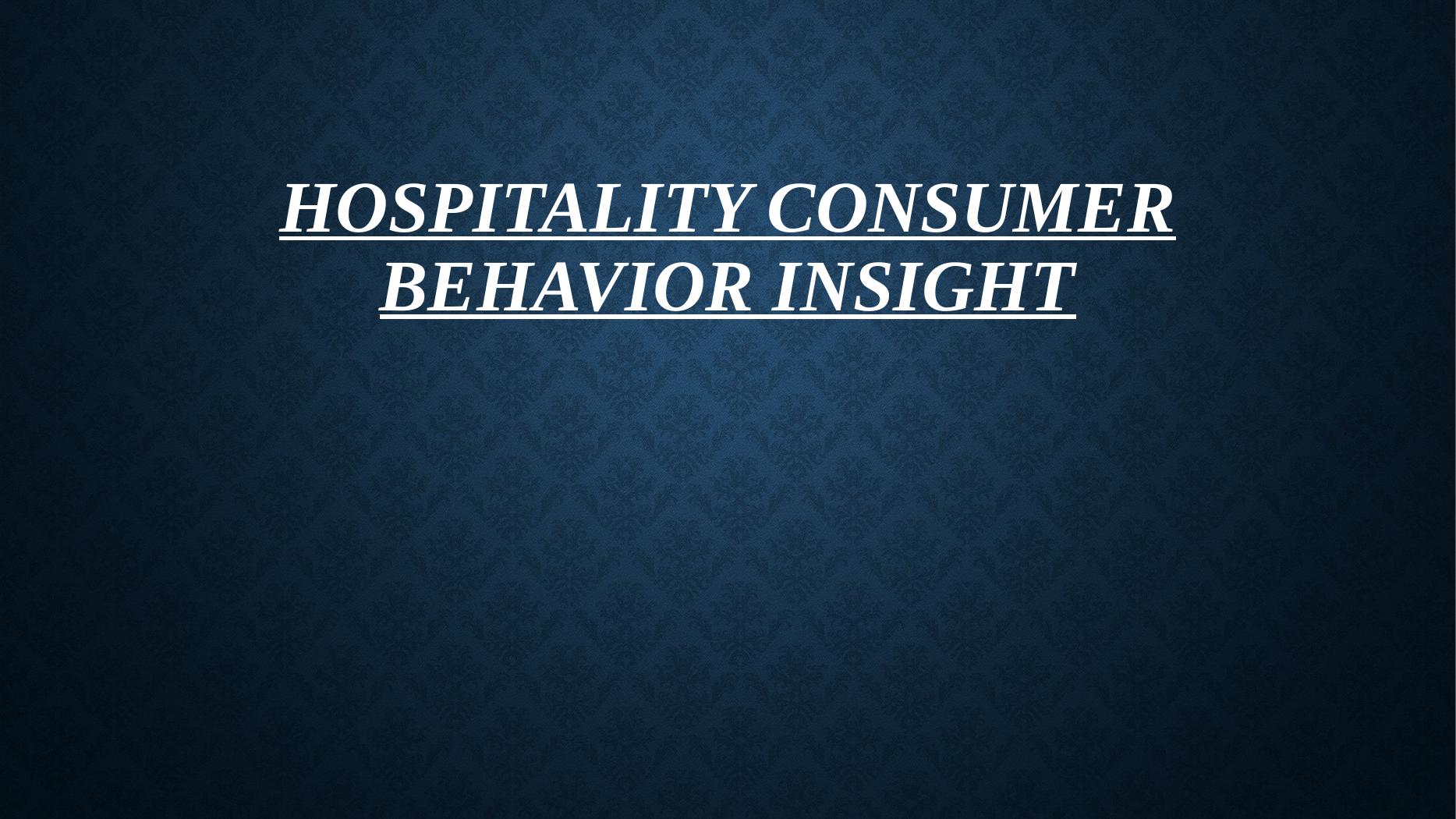 HOSPITALITY CONSUMER BEHAVIOR INSIGHT